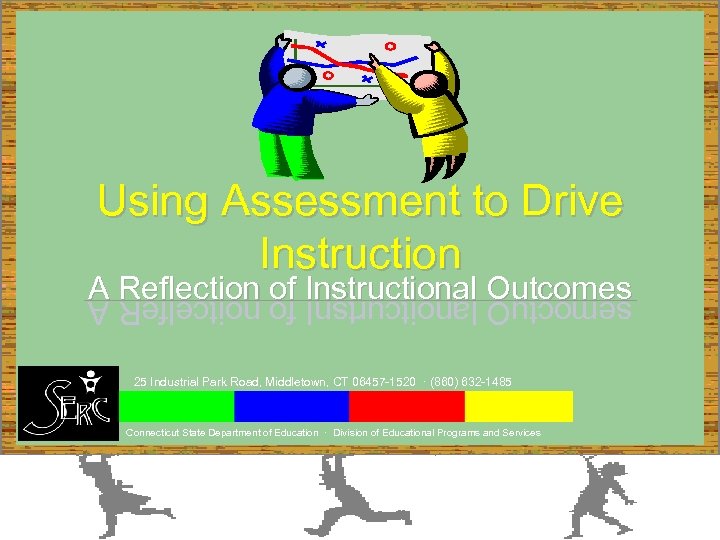 Using Assessment to Drive Instruction

A Reflection of Instructional Outcomes

SERC

25 Industrial Park Road, Middletown, CT 06457-1520 · (860) 632-1485

Connecticut State Department of Education · Division of Educational Programs and Services